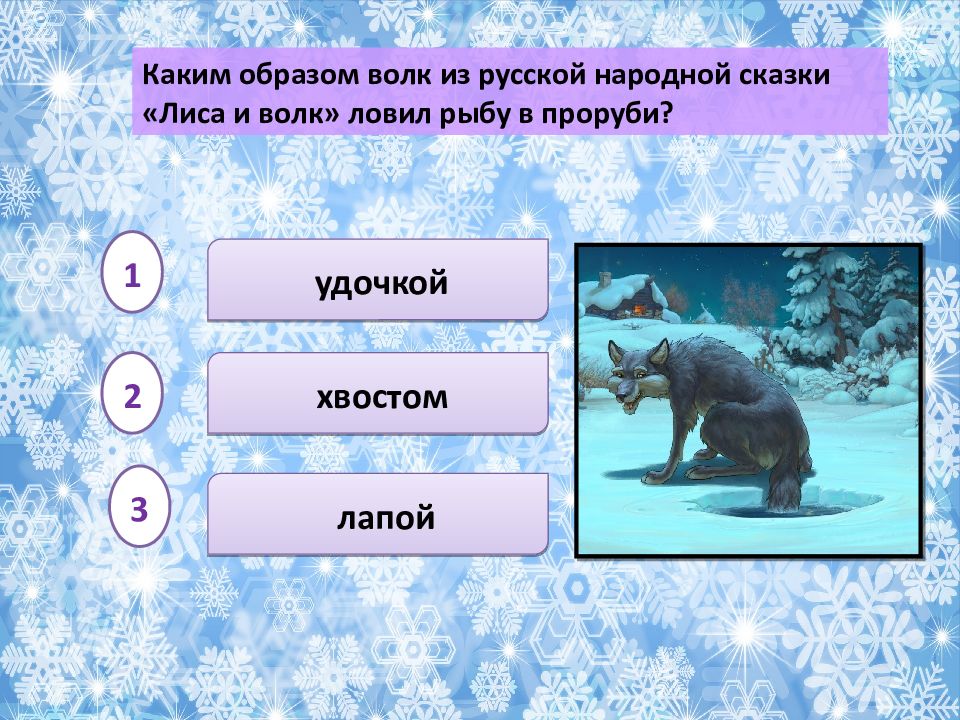 Каким образом волк из русской народной сказки «Лиса и волк» ловил рыбу в проруби?

1
удочкой

2
хвостом

3
лапой